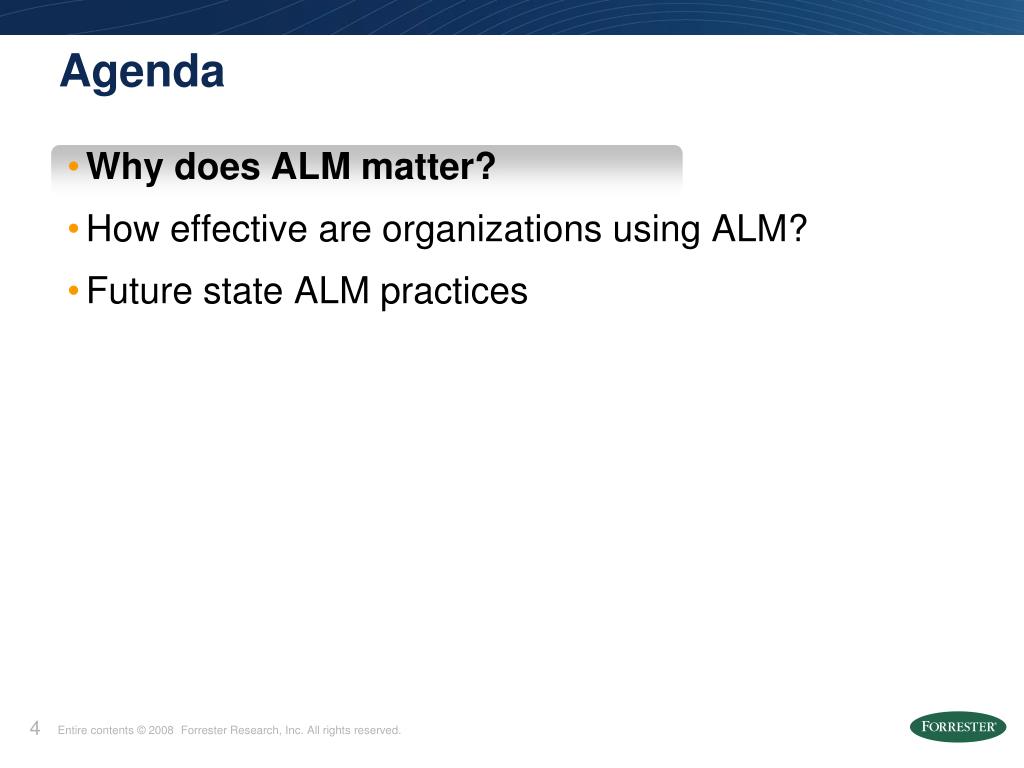 Agenda

• Why does ALM matter?
• How effective are organizations using ALM?
• Future state ALM practices

4 Entire contents © 2008 Forrester Research, Inc. All rights reserved.

FORRESTER®